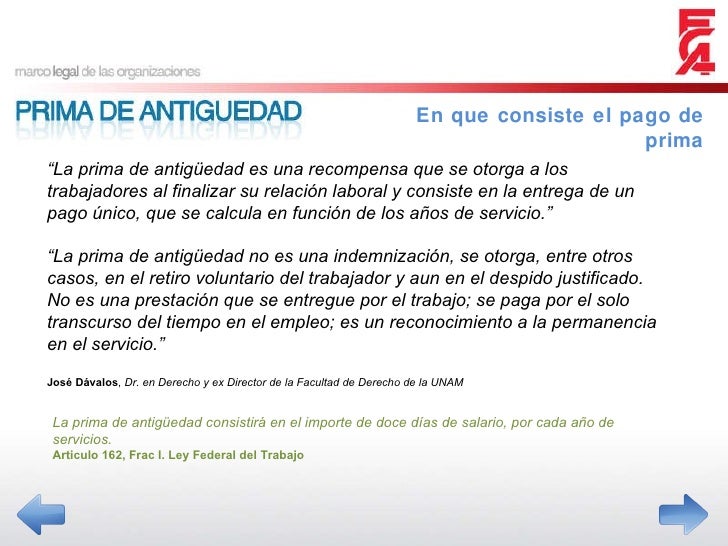 FCA

marco legal de las organizaciones

PRIMA DE ANTIGUEDAD

En que consiste el pago de prima

“La prima de antigüedad es una recompensa que se otorga a los trabajadores al finalizar su relación laboral y consiste en la entrega de un pago único, que se calcula en función de los años de servicio.”

“La prima de antigüedad no es una indemnización, se otorga, entre otros casos, en el retiro voluntario del trabajador y aun en el despido justificado. No es una prestación que se entregue por el trabajo; se paga por el solo transcurso del tiempo en el empleo; es un reconocimiento a la permanencia en el servicio.”

José Dávalos, Dr. en Derecho y ex Director de la Facultad de Derecho de la UNAM

La prima de antigüedad consistirá en el importe de doce días de salario, por cada año de servicios.
Articulo 162, Frac I. Ley Federal del Trabajo